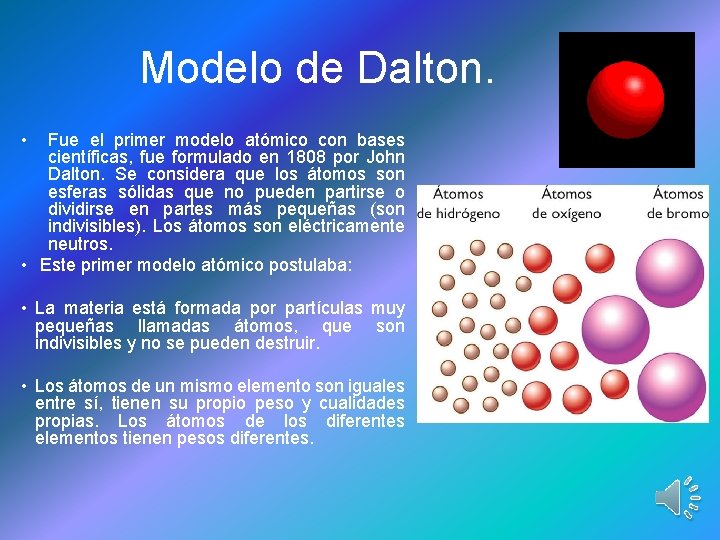 Modelo de Dalton.

• Fue el primer modelo atómico con bases científicas, fue formulado en 1808 por John Dalton. Se considera que los átomos son esferas sólidas que no pueden partirse o dividirse en partes más pequeñas (son indivisibles). Los átomos son eléctricamente neutros.

• Este primer modelo atómico postulaba:

• La materia está formada por partículas muy pequeñas llamadas átomos, que son indivisibles y no se pueden destruir.

• Los átomos de un mismo elemento son iguales entre sí, tienen su propio peso y cualidades propias. Los átomos de los diferentes elementos tienen pesos diferentes.

Átomos de hidrógeno
Átomos de oxígeno
Átomos de bromo